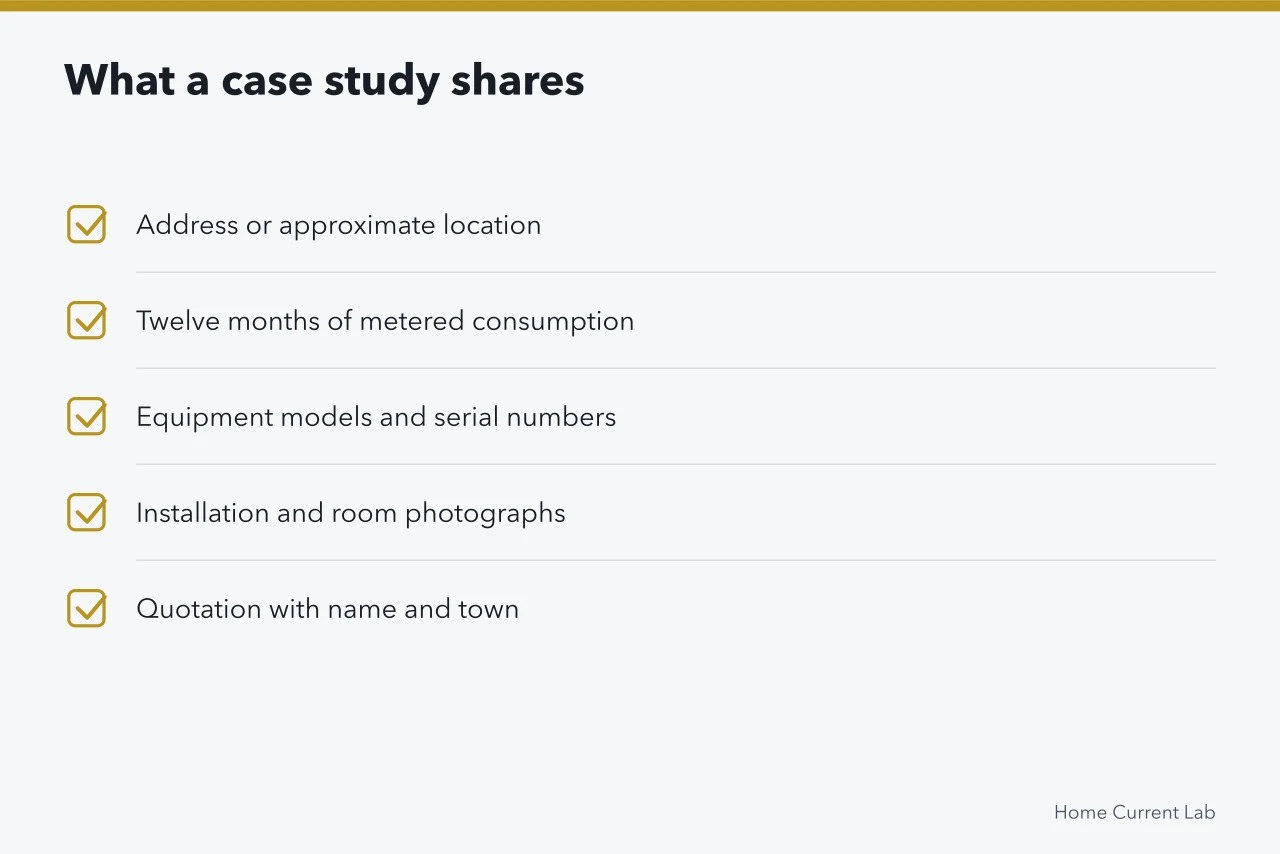 What a case study shares

Address or approximate location

Twelve months of metered consumption

Equipment models and serial numbers

Installation and room photographs

Quotation with name and town

Home Current Lab